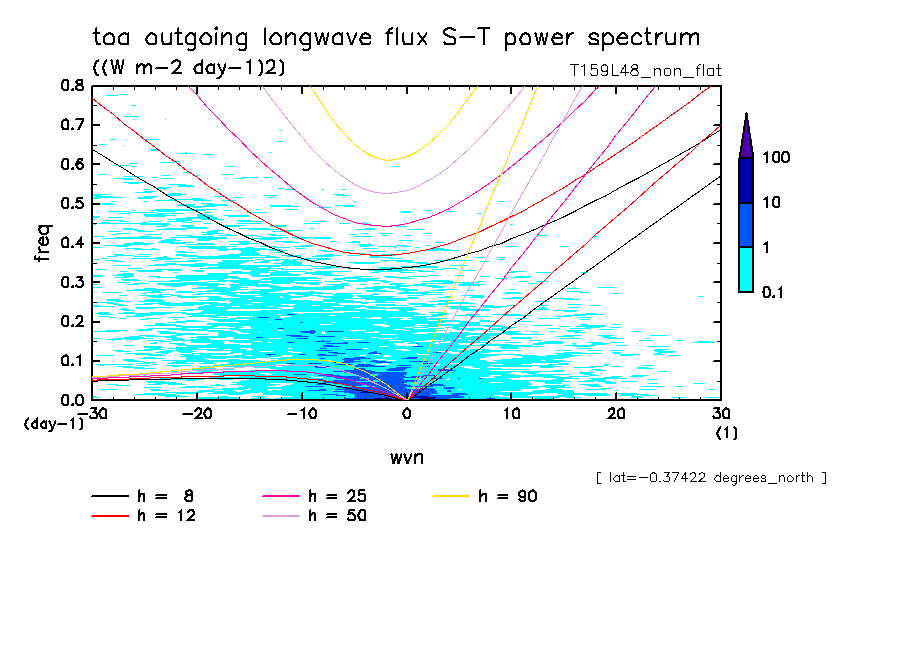 toa outgoing longwave flux S-T power spectrum
((W m-2 day-1)2)
T159L48_non_flat

freq
0.8
0.7
0.6
0.5
0.4
0.3
0.2
0.1
0.0
(day-1)
-30 -20 -10 0 10 20 30
(1)
wvn

100
10
1
0.1

[ lat=-0.37422 degrees_north ]

h = 8
h = 12
h = 25
h = 50
h = 90